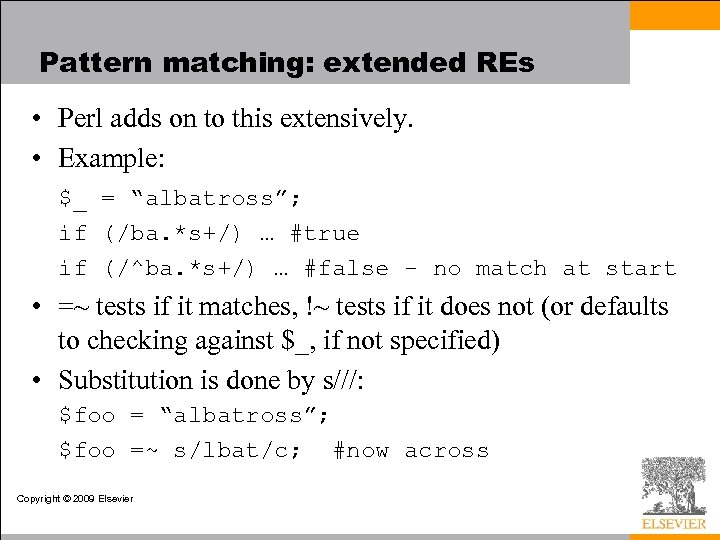 Pattern matching: extended REs

• Perl adds on to this extensively.

• Example:

$_ = “albatross”;

if (/ba.*s+/) … #true

if (/^ba.*s+/) … #false - no match at start

• =~ tests if it matches, !~ tests if it does not (or defaults to checking against $_, if not specified)

• Substitution is done by s///:

$foo = “albatross”;

$foo =~ s/lbat/c;  #now across

Copyright © 2009 Elsevier

ELSEVIER